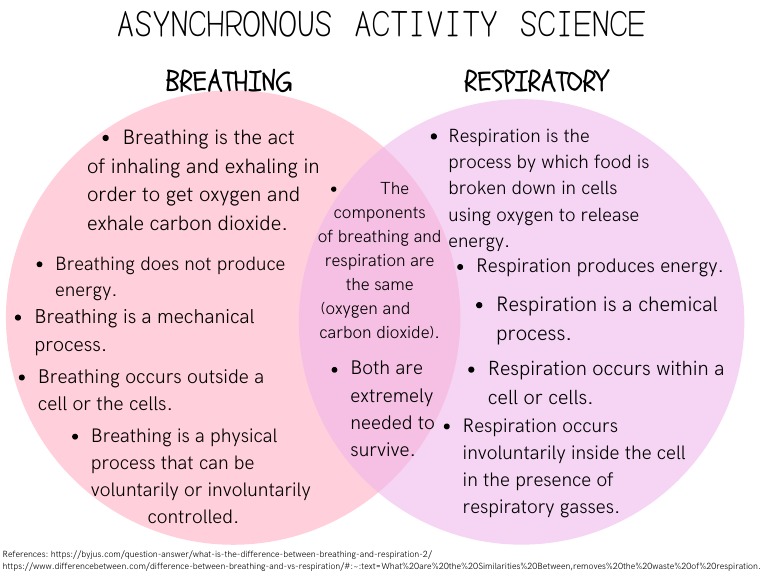 ASYNCHRONOUS ACTIVITY SCIENCE

BREATHING

- Breathing is the act of inhaling and exhaling in order to get oxygen and exhale carbon dioxide.
- Breathing does not produce energy.
- Breathing is a mechanical process.
- Breathing occurs outside a cell or the cells.
- Breathing is a physical process that can be voluntarily or involuntarily controlled.

- The components of breathing and respiration are the same (oxygen and carbon dioxide).
- Both are extremely needed to survive.

RESPIRATORY

- Respiration is the process by which food is broken down in cells using oxygen to release energy.
- Respiration produces energy.
- Respiration is a chemical process.
- Respiration occurs within a cell or cells.
- Respiration occurs involuntarily inside the cell in the presence of respiratory gasses.

References: https://byjus.com/question-answer/what-is-the-difference-between-breathing-and-respiration-2/
https://www.differencebetween.com/difference-between-breathing-and-vs-respiration/#:~:text=What%20are%20the%20Similarities%20Between,removes%20the%20waste%20of%20respiration.